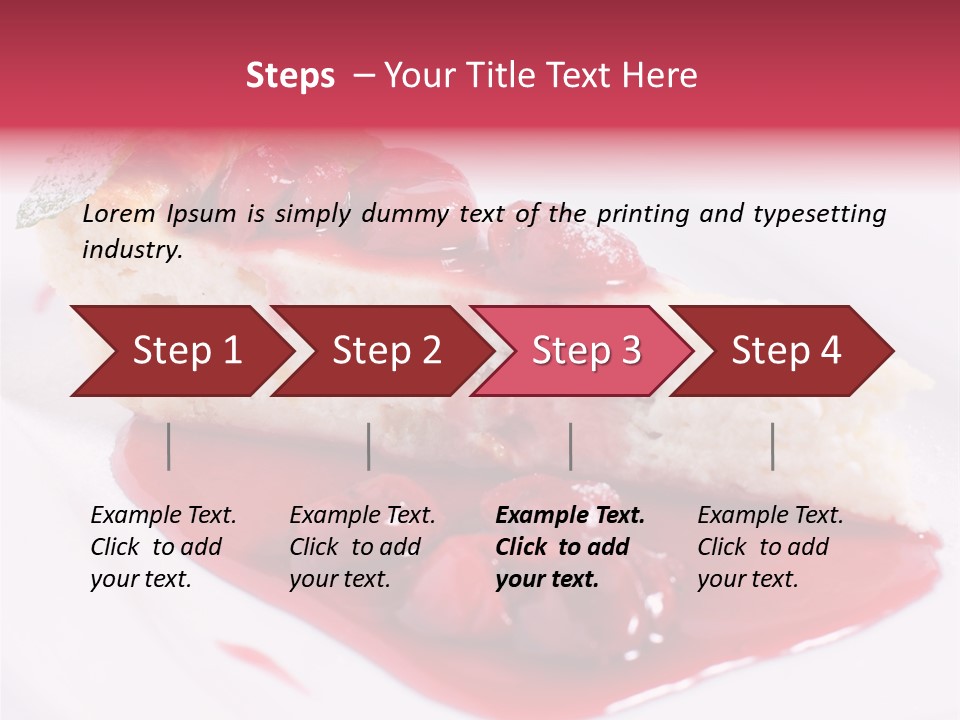 Steps – Your Title Text Here

Lorem Ipsum is simply dummy text of the printing and typesetting industry.

Step 1

Step 2

Step 3

Step 4

Example Text. Click to add your text.

Example Text. Click to add your text.

Example Text. Click to add your text.

Example Text. Click to add your text.